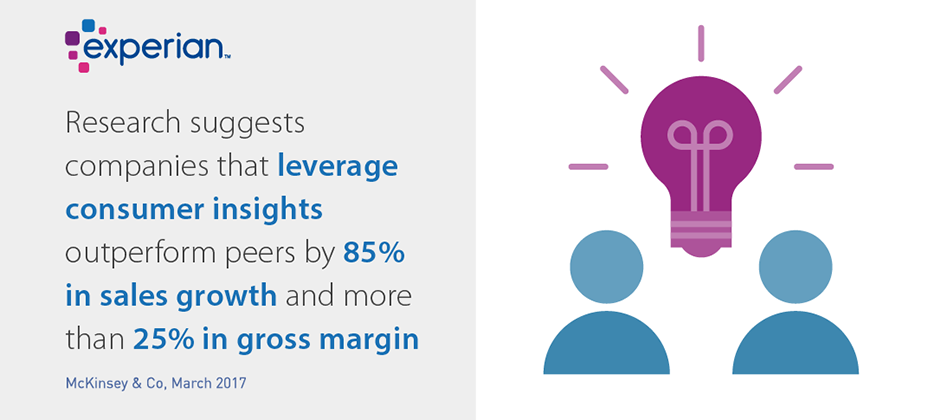 experian™

Research suggests companies that leverage consumer insights outperform peers by 85% in sales growth and more than 25% in gross margin

McKinsey & Co, March 2017